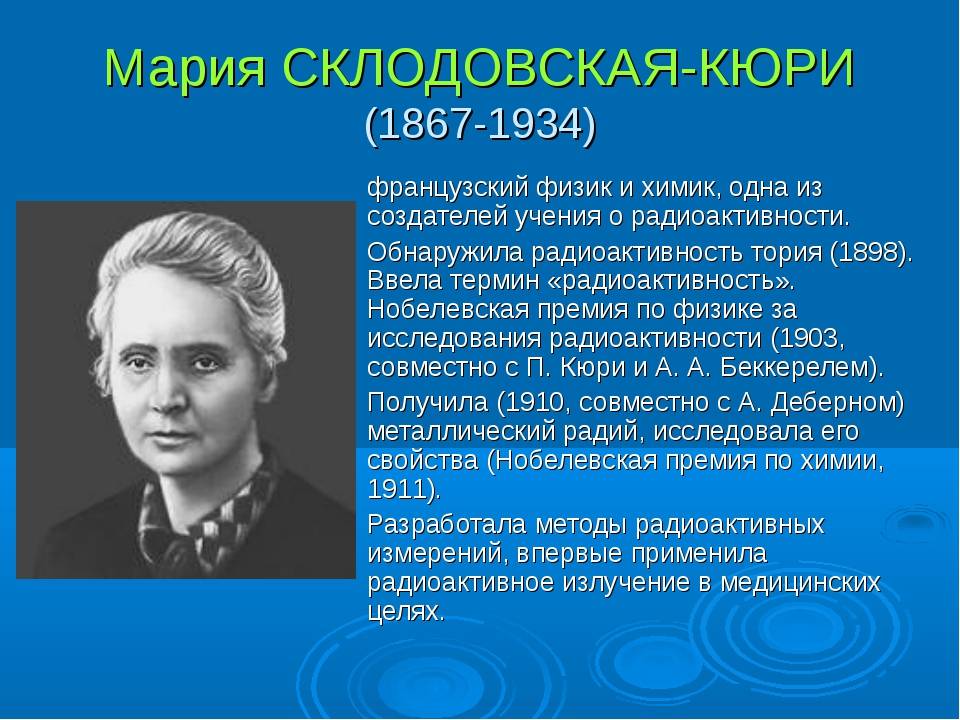 Мария СКЛОДОВСКАЯ-КЮРИ
(1867-1934)

французский физик и химик, одна из создателей учения о радиоактивности.

Обнаружила радиоактивность тория (1898). Ввела термин «радиоактивность». Нобелевская премия по физике за исследования радиоактивности (1903, совместно с П. Кюри и А. А. Беккерелем).

Получила (1910, совместно с А. Деберном) металлический радий, исследовала его свойства (Нобелевская премия по химии, 1911).

Разработала методы радиоактивных измерений, впервые применила радиоактивное излучение в медицинских целях.